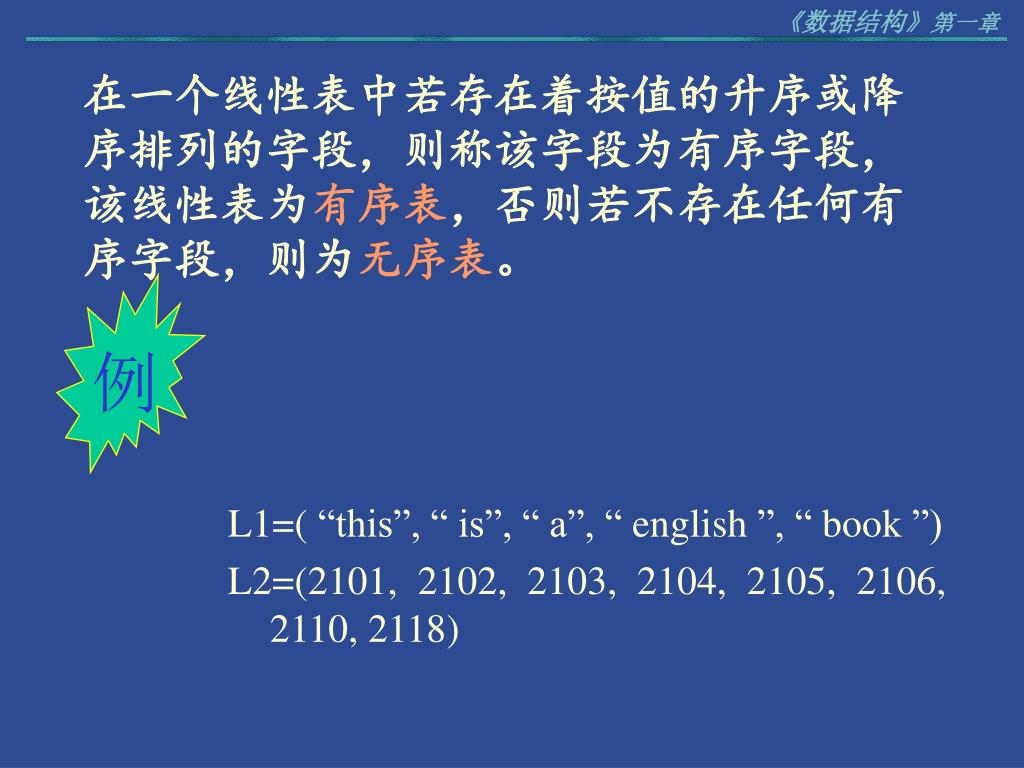 《数据结构》第一章

在一个线性表中若存在着按值的升序或降序排列的字段，则称该字段为有序字段，该线性表为有序表，否则若不存在任何有序字段，则为无序表。

例

L1=( “this”, “ is”, “ a”, “ english ”, “ book ”)

L2=(2101, 2102, 2103, 2104, 2105, 2106, 2110, 2118)